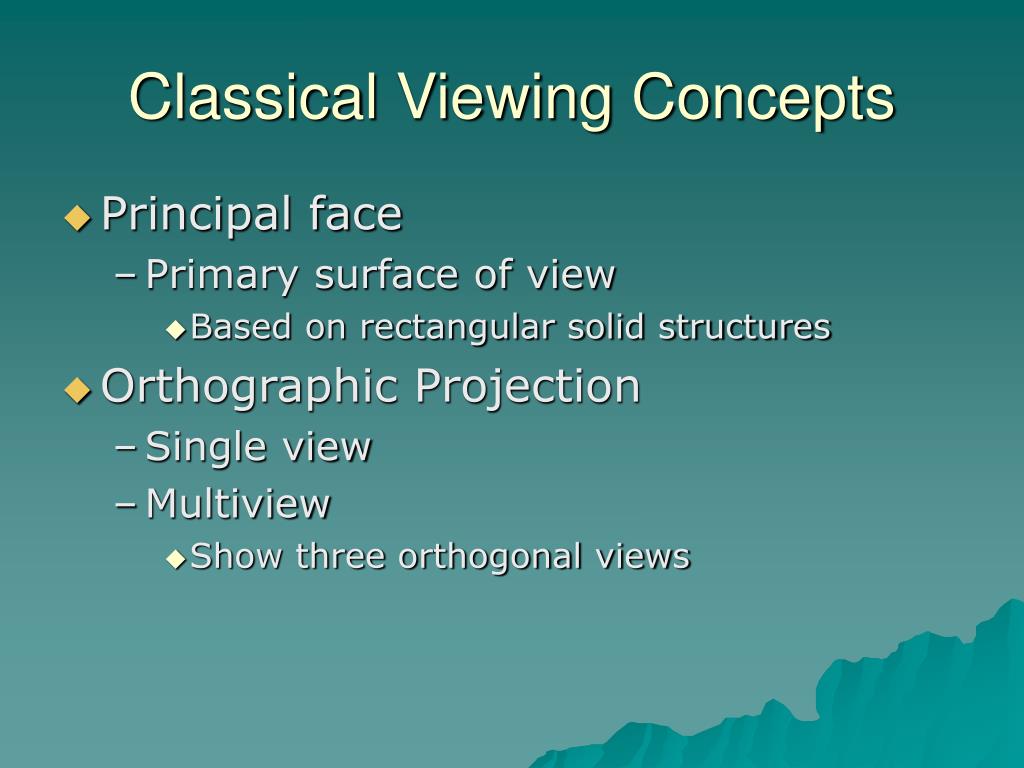 Classical Viewing Concepts

◆ Principal face
– Primary surface of view
◆ Based on rectangular solid structures

◆ Orthographic Projection
– Single view
– Multiview
◆ Show three orthogonal views